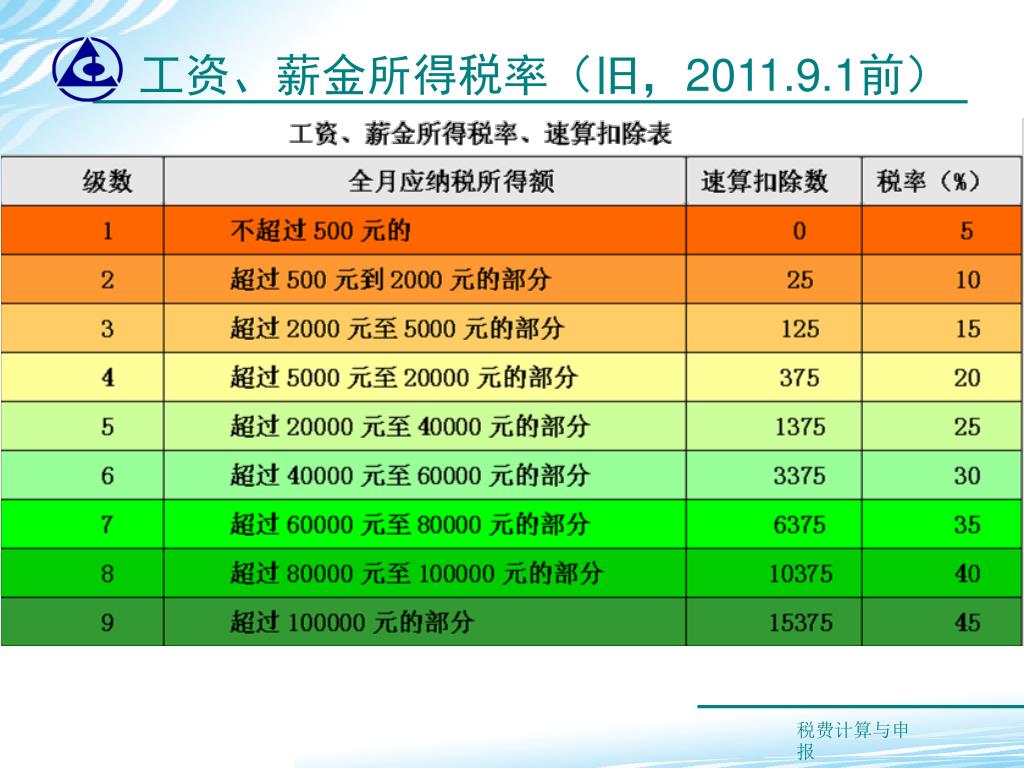 工资、薪金所得税率（旧，2011.9.1前）

工资、薪金所得税率、速算扣除表

| 级数 | 全月应纳税所得额 | 速算扣除数 | 税率（%） |
|---|---|---|---|
| 1 | 不超过 500 元的 | 0 | 5 |
| 2 | 超过 500 元到 2000 元的部分 | 25 | 10 |
| 3 | 超过 2000 元至 5000 元的部分 | 125 | 15 |
| 4 | 超过 5000 元至 20000 元的部分 | 375 | 20 |
| 5 | 超过 20000 元至 40000 元的部分 | 1375 | 25 |
| 6 | 超过 40000 元至 60000 元的部分 | 3375 | 30 |
| 7 | 超过 60000 元至 80000 元的部分 | 6375 | 35 |
| 8 | 超过 80000 元至 100000 元的部分 | 10375 | 40 |
| 9 | 超过 100000 元的部分 | 15375 | 45 |

税费计算与申报